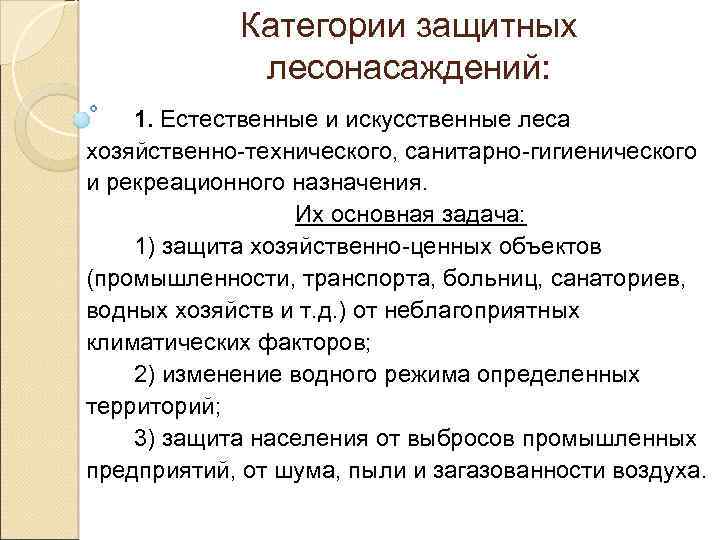 Категории защитных лесонасаждений:

1. Естественные и искусственные леса хозяйственно-технического, санитарно-гигиенического и рекреационного назначения.

Их основная задача:

1) защита хозяйственно-ценных объектов (промышленности, транспорта, больниц, санаториев, водных хозяйств и т.д.) от неблагоприятных климатических факторов;

2) изменение водного режима определенных территорий;

3) защита населения от выбросов промышленных предприятий, от шума, пыли и загазованности воздуха.